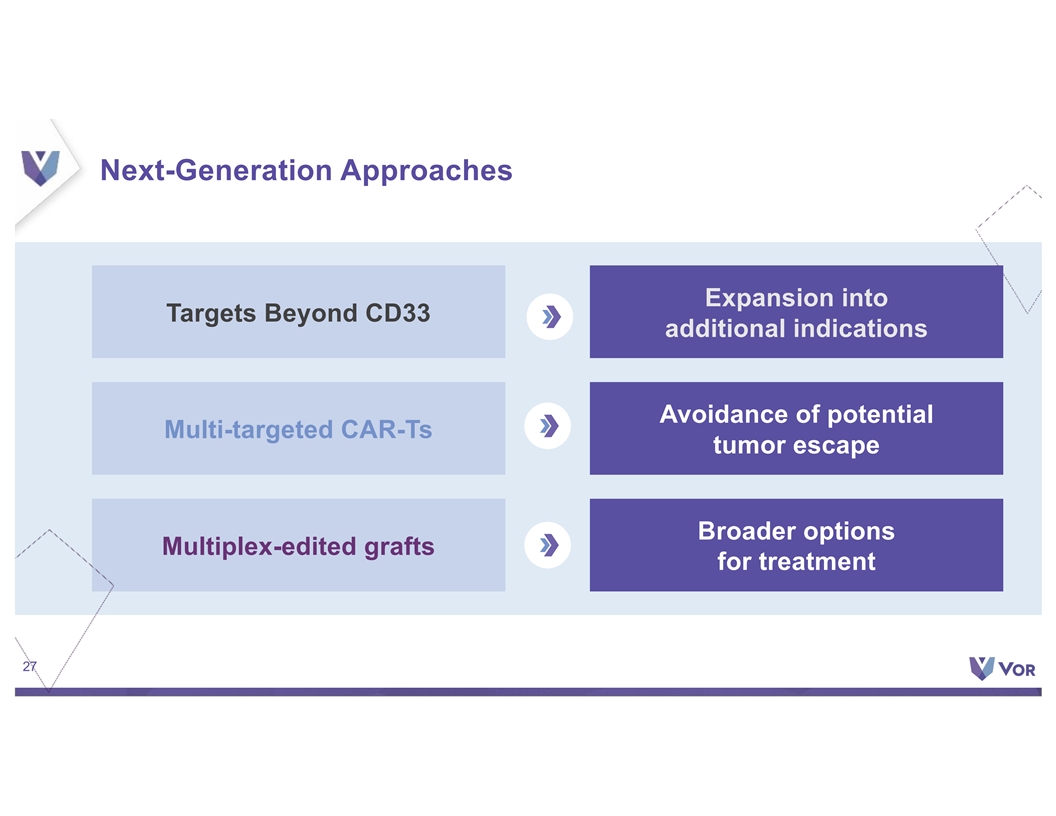 Next-Generation Approaches

Targets Beyond CD33

Expansion into additional indications

Multi-targeted CAR-Ts

Avoidance of potential tumor escape

Multiplex-edited grafts

Broader options for treatment

27

VOR